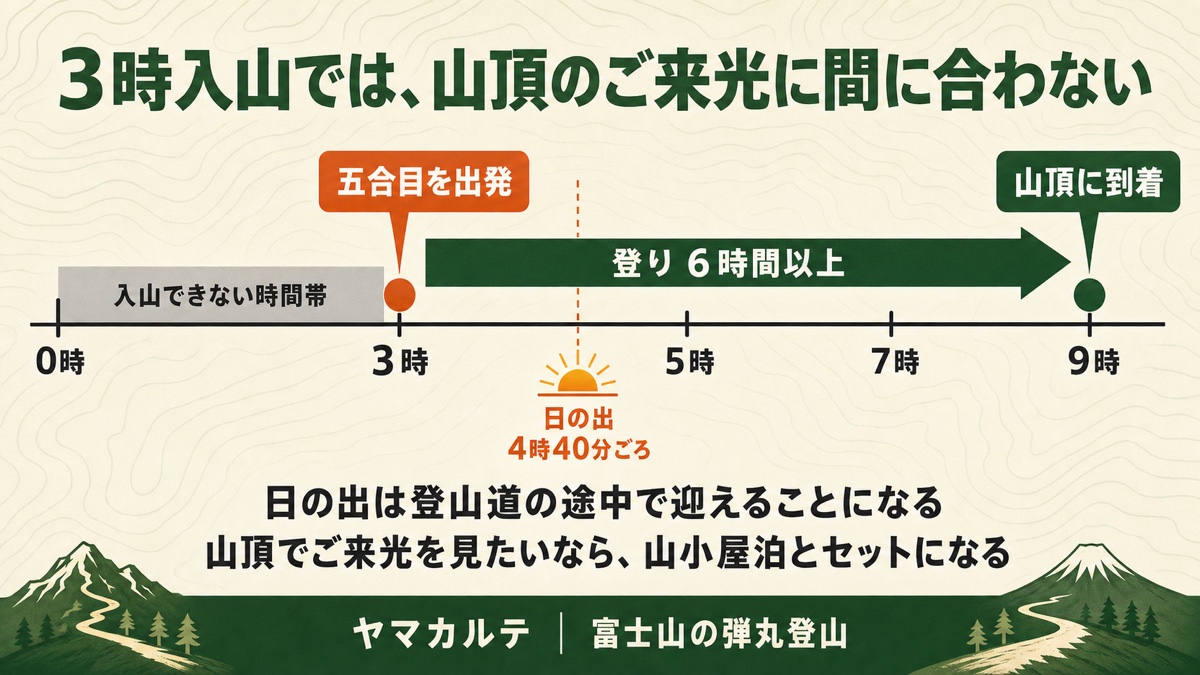 3時入山では、山頂のご来光に間に合わない

五合目を出発

山頂に到着

入山できない時間帯

登り 6時間以上

0時

3時

5時

7時

9時

日の出
4時40分ごろ

日の出は登山道の途中で迎えることになる
山頂でご来光を見たいなら、山小屋泊とセットになる

ヤマカルテ ｜ 富士山の弾丸登山